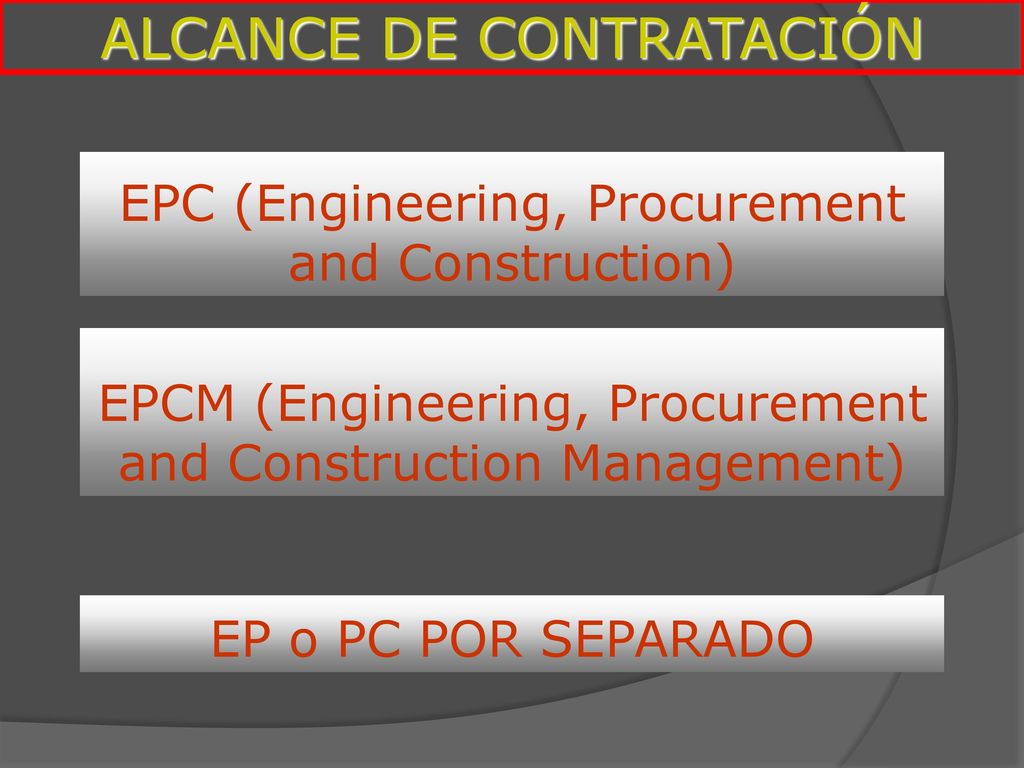 ALCANCE DE CONTRATACIÓN

EPC (Engineering, Procurement and Construction)

EPCM (Engineering, Procurement and Construction Management)

EP o PC POR SEPARADO